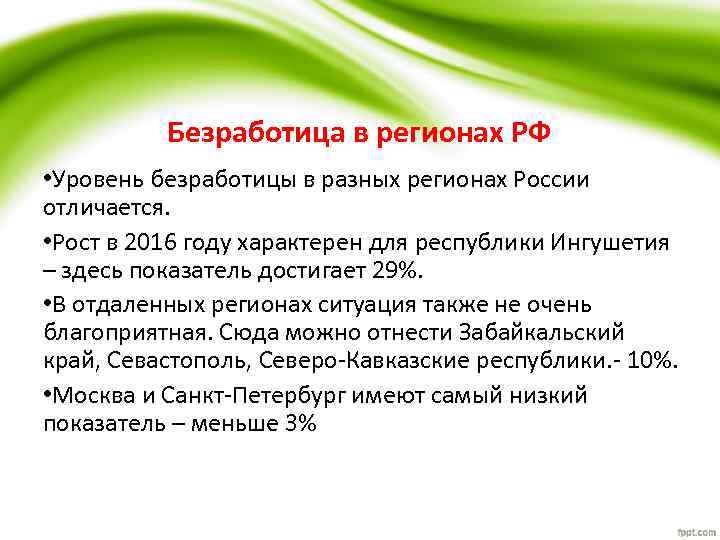 Безработица в регионах РФ

•Уровень безработицы в разных регионах России отличается.

•Рост в 2016 году характерен для республики Ингушетия – здесь показатель достигает 29%.

•В отдаленных регионах ситуация также не очень благоприятная. Сюда можно отнести Забайкальский край, Севастополь, Северо-Кавказские республики.- 10%.

•Москва и Санкт-Петербург имеют самый низкий показатель – меньше 3%

fppt.com